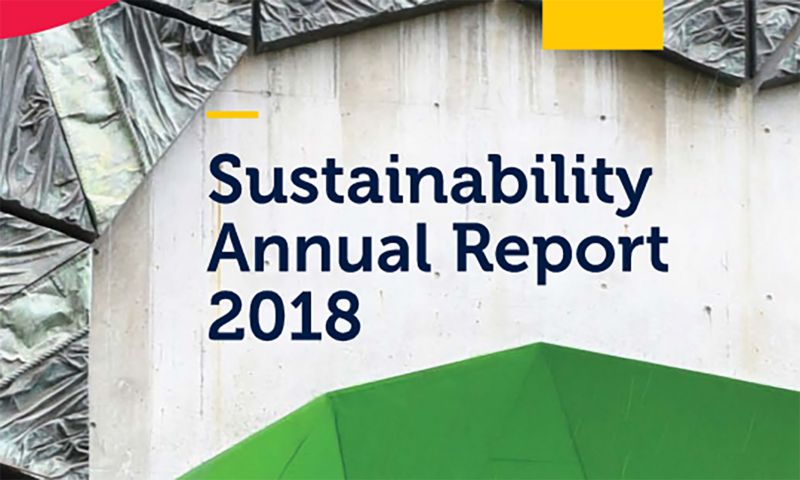 Sustainability Annual Report 2018